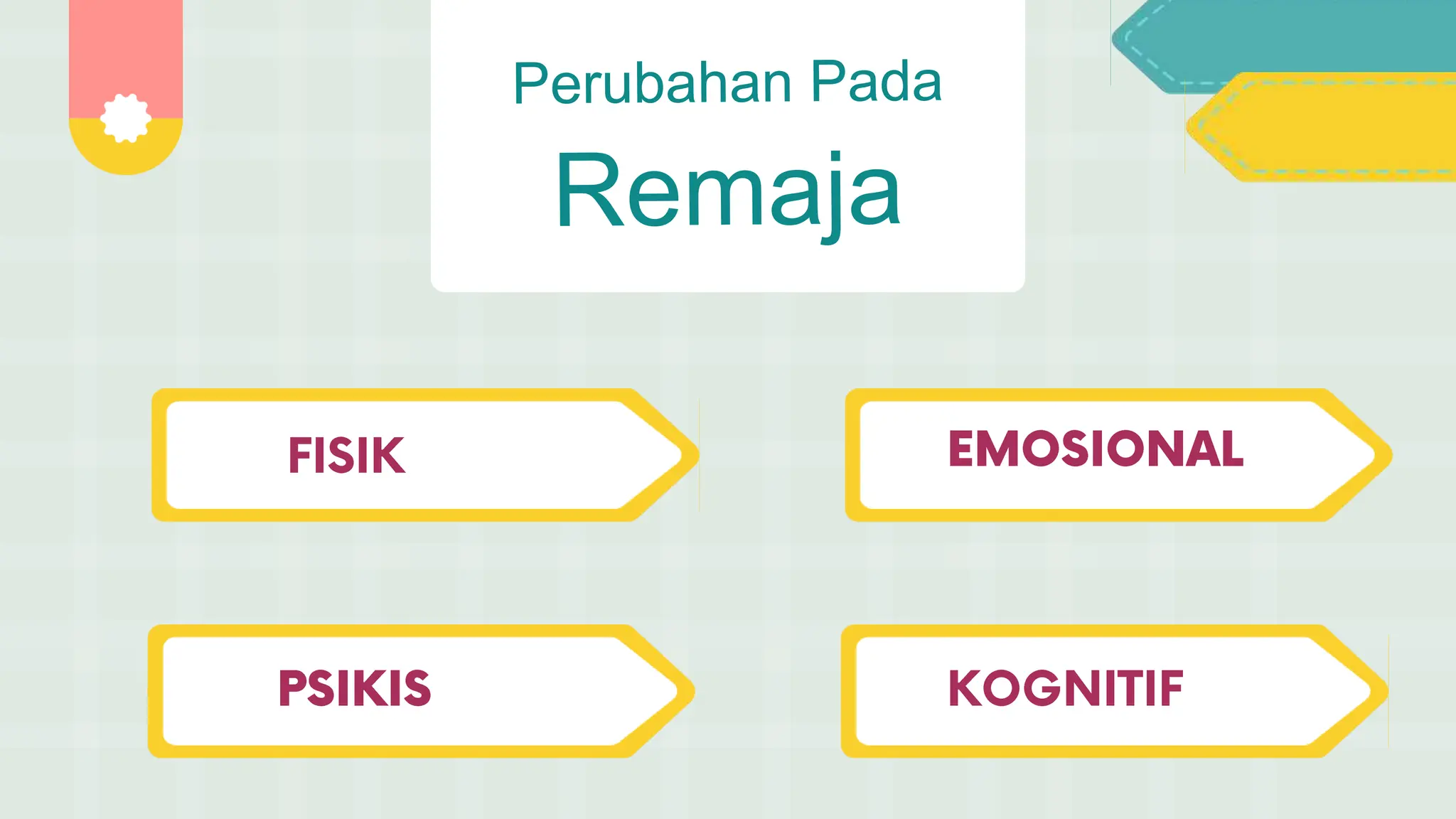 Perubahan Pada
Remaja

FISIK

EMOSIONAL

PSIKIS

KOGNITIF